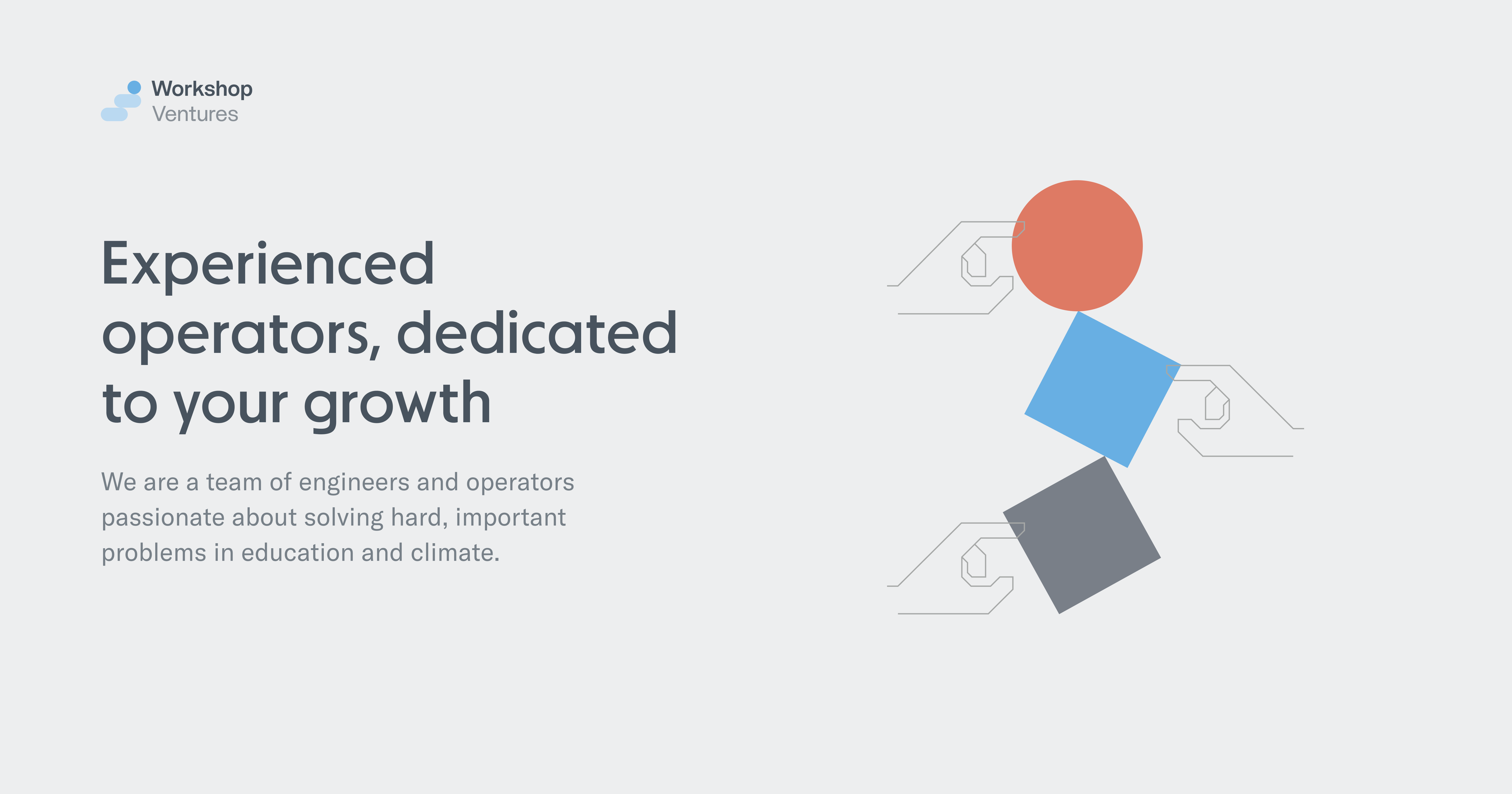 Workshop
Ventures

Experienced operators, dedicated to your growth

We are a team of engineers and operators passionate about solving hard, important problems in education and climate.